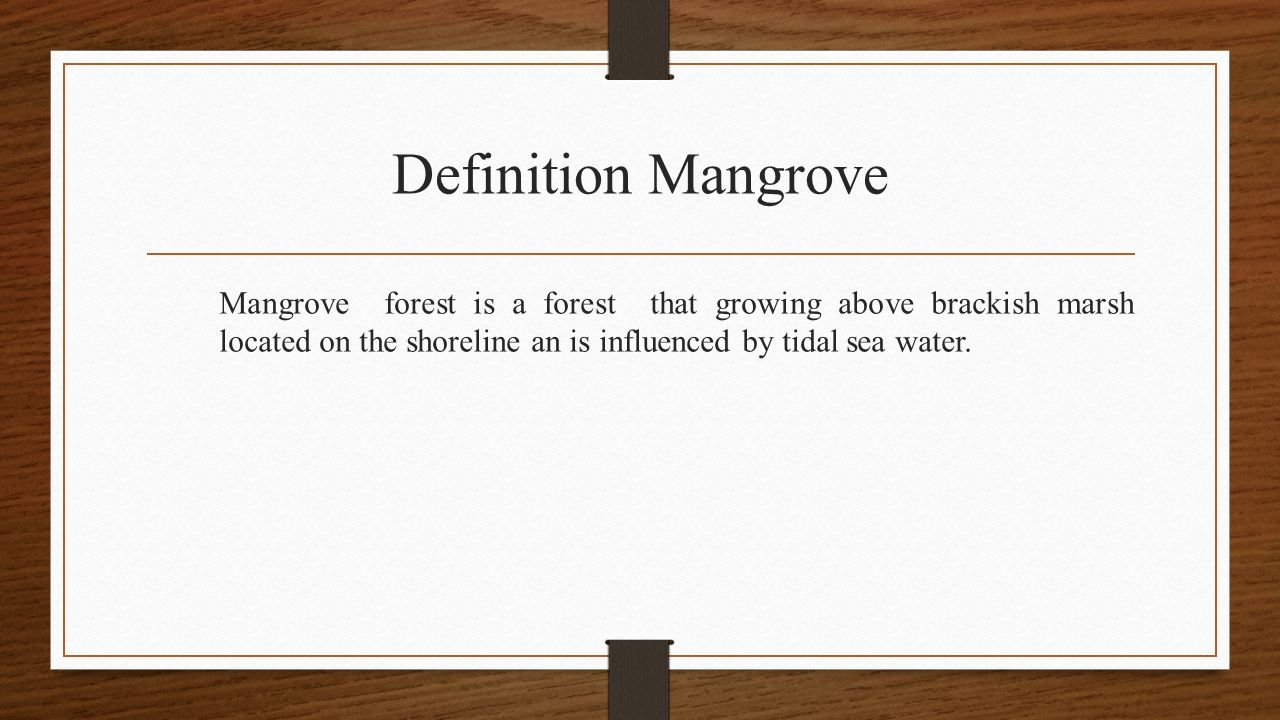 Definition Mangrove

Mangrove forest is a forest that growing above brackish marsh located on the shoreline an is influenced by tidal sea water.